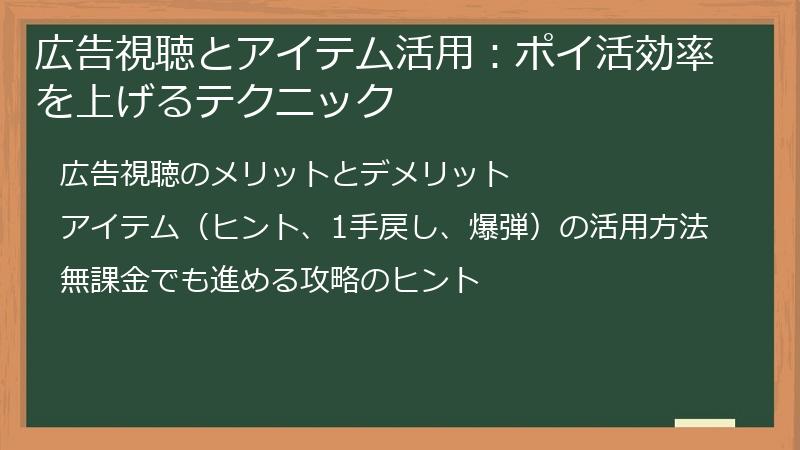 広告視聴とアイテム活用：ポイ活効率を上げるテクニック

広告視聴のメリットとデメリット

アイテム（ヒント、1手戻し、爆弾）の活用方法

無課金でも進める攻略のヒント